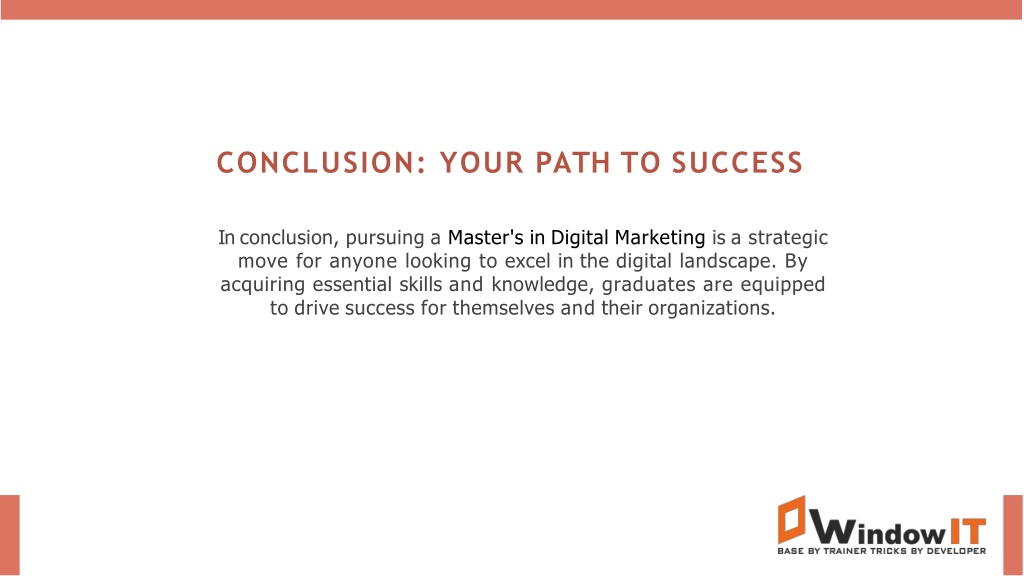 CONCLUSION: YOUR PATH TO SUCCESS

In conclusion, pursuing a Master's in Digital Marketing is a strategic move for anyone looking to excel in the digital landscape. By acquiring essential skills and knowledge, graduates are equipped to drive success for themselves and their organizations.

WindowIT
BASE BY TRAINER TRICKS BY DEVELOPER